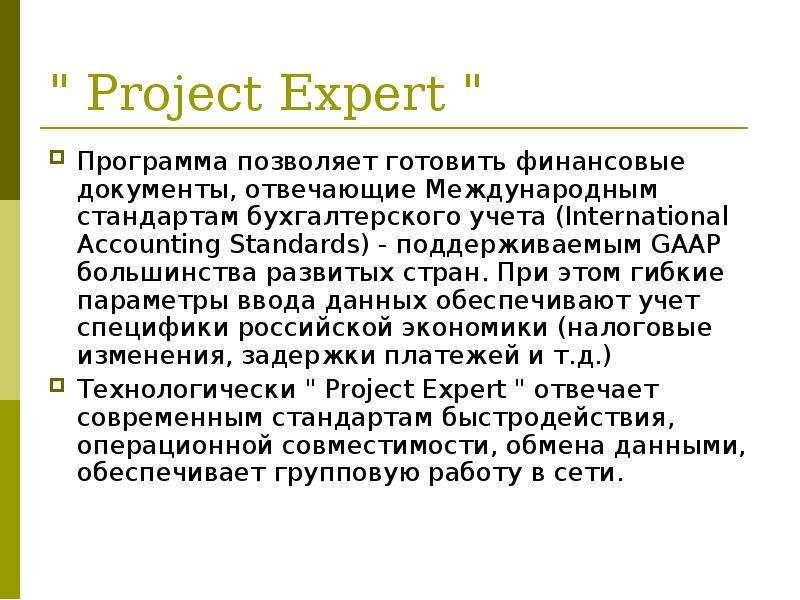 " Project Expert "

Программа позволяет готовить финансовые документы, отвечающие Международным стандартам бухгалтерского учета (International Accounting Standards) - поддерживаемым GAAP большинства развитых стран. При этом гибкие параметры ввода данных обеспечивают учет специфики российской экономики (налоговые изменения, задержки платежей и т.д.)

Технологически " Project Expert " отвечает современным стандартам быстродействия, операционной совместимости, обмена данными, обеспечивает групповую работу в сети.